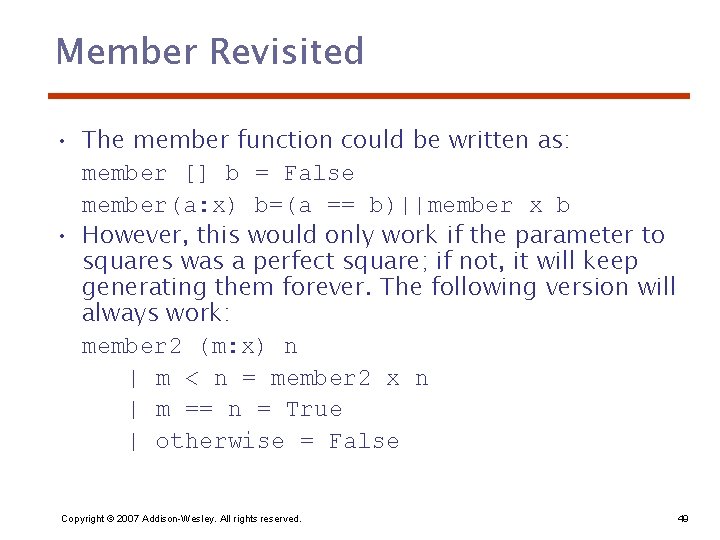 Member Revisited

• The member function could be written as:

member [] b = False

member(a:x) b=(a == b)||member x b

• However, this would only work if the parameter to squares was a perfect square; if not, it will keep generating them forever. The following version will always work:

member2 (m:x) n

| m < n = member2 x n

| m == n = True

| otherwise = False

Copyright © 2007 Addison-Wesley. All rights reserved.

49